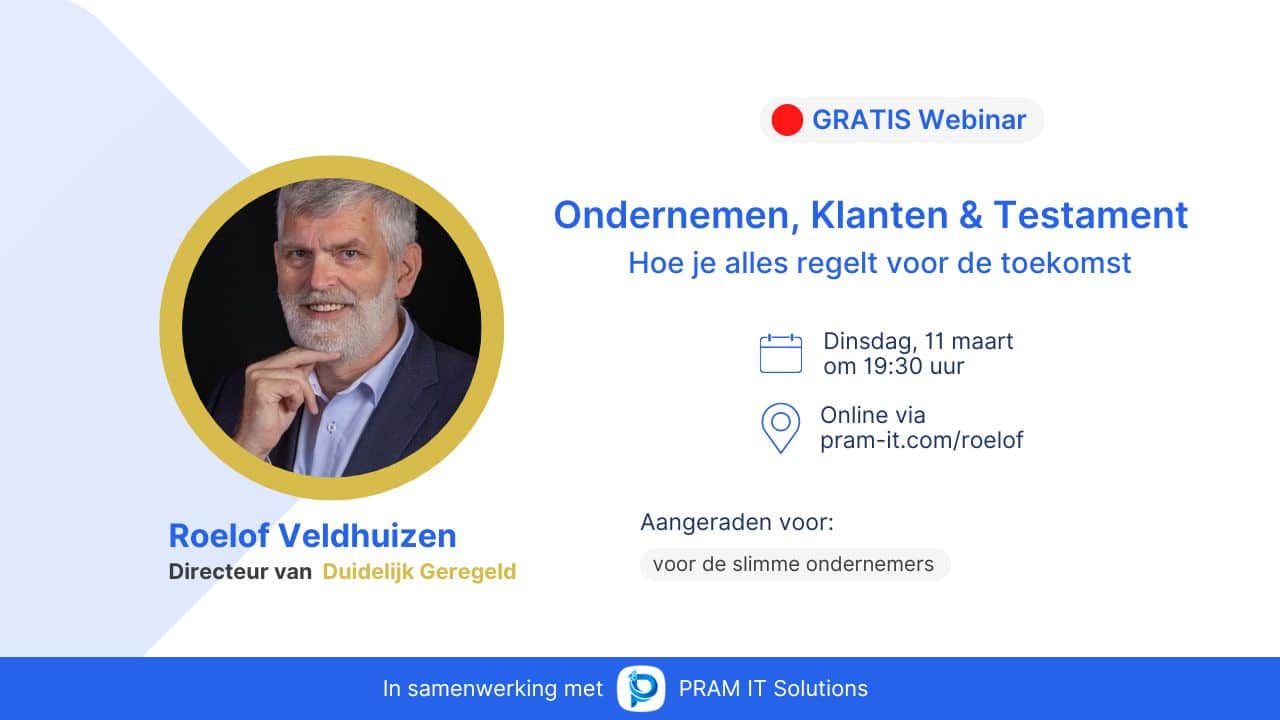 GRATIS Webinar

Ondernemen, Klanten & Testament
Hoe je alles regelt voor de toekomst

Dinsdag, 11 maart
om 19:30 uur

Online via
pram-it.com/roelof

Aangeraden voor:
voor de slimme ondernemers

Roelof Veldhuizen
Directeur van Duidelijk Geregeld

In samenwerking met PRAM IT Solutions